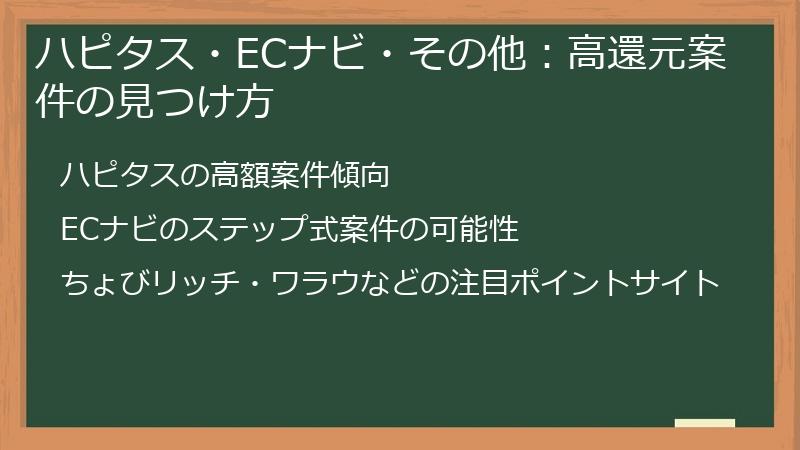 ハピタス・ECナビ・その他：高還元案件の見つけ方

ハピタスの高額案件傾向

ECナビのステップ式案件の可能性

ちょびリッチ・ワラウなどの注目ポイントサイト